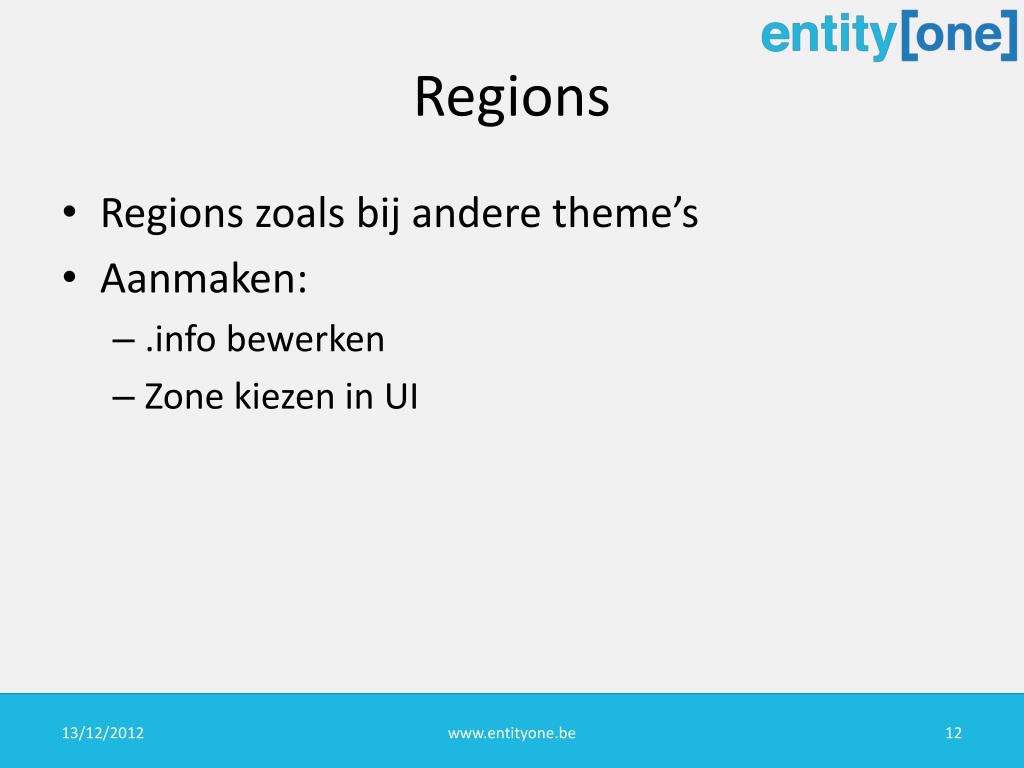 entity[one]

Regions

• Regions zoals bij andere theme’s
• Aanmaken:
– .info bewerken
– Zone kiezen in UI

13/12/2012 www.entityone.be 12